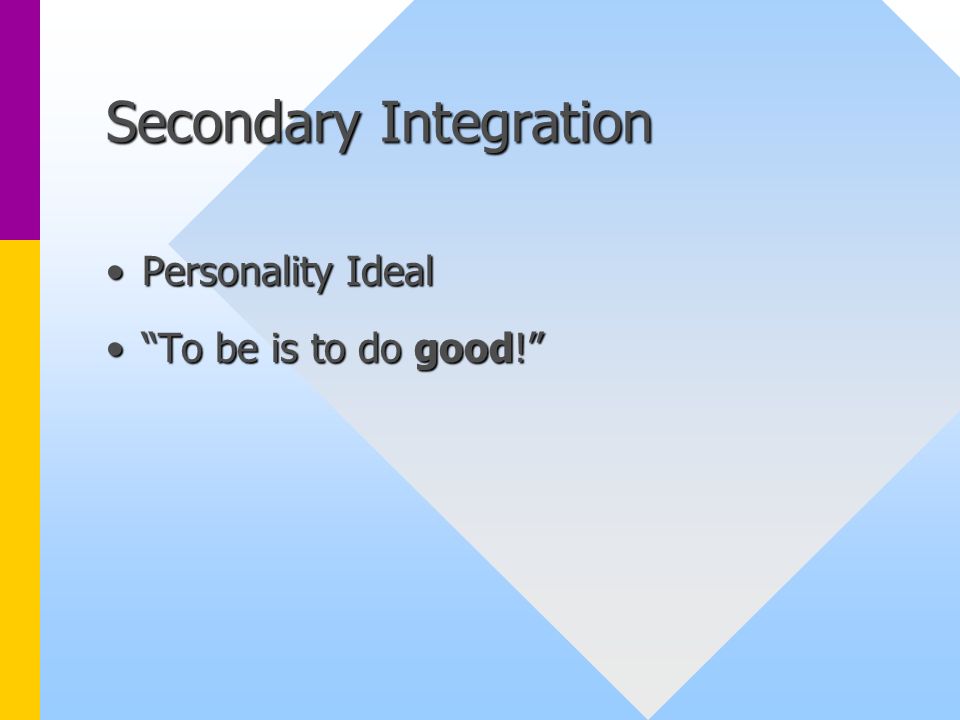 Secondary Integration

• Personality Ideal

• “To be is to do good!”